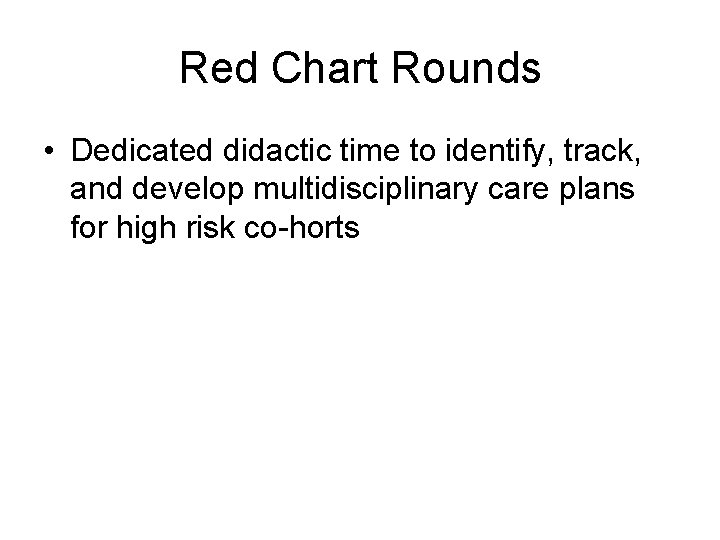 Red Chart Rounds

• Dedicated didactic time to identify, track, and develop multidisciplinary care plans for high risk co-horts